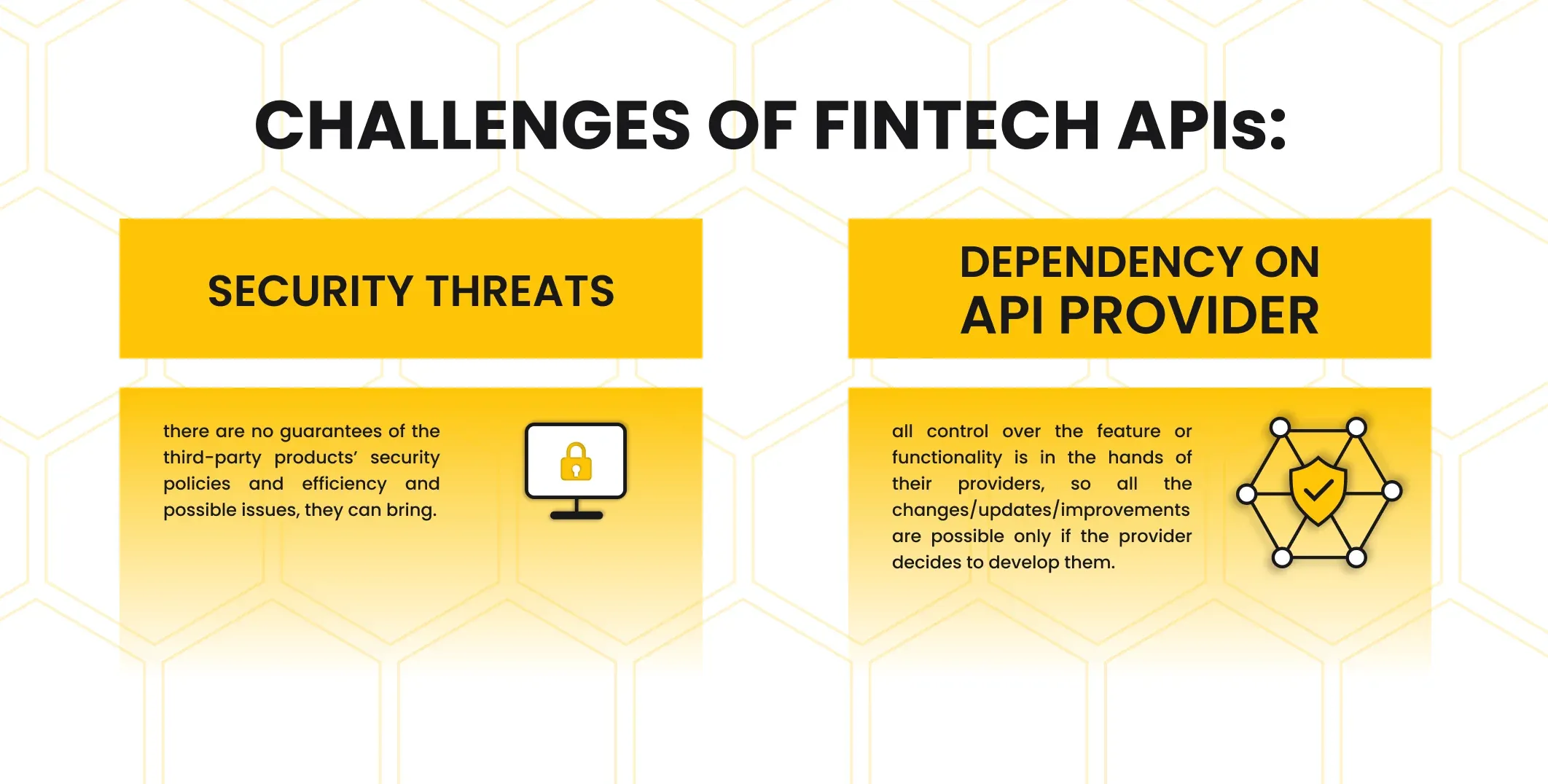 CHALLENGES OF FINTECH APIs:

SECURITY THREATS

there are no guarantees of the third-party products' security policies and efficiency and possible issues, they can bring.

DEPENDENCY ON API PROVIDER

all control over the feature or functionality is in the hands of their providers, so all the changes/updates/improvements are possible only if the provider decides to develop them.